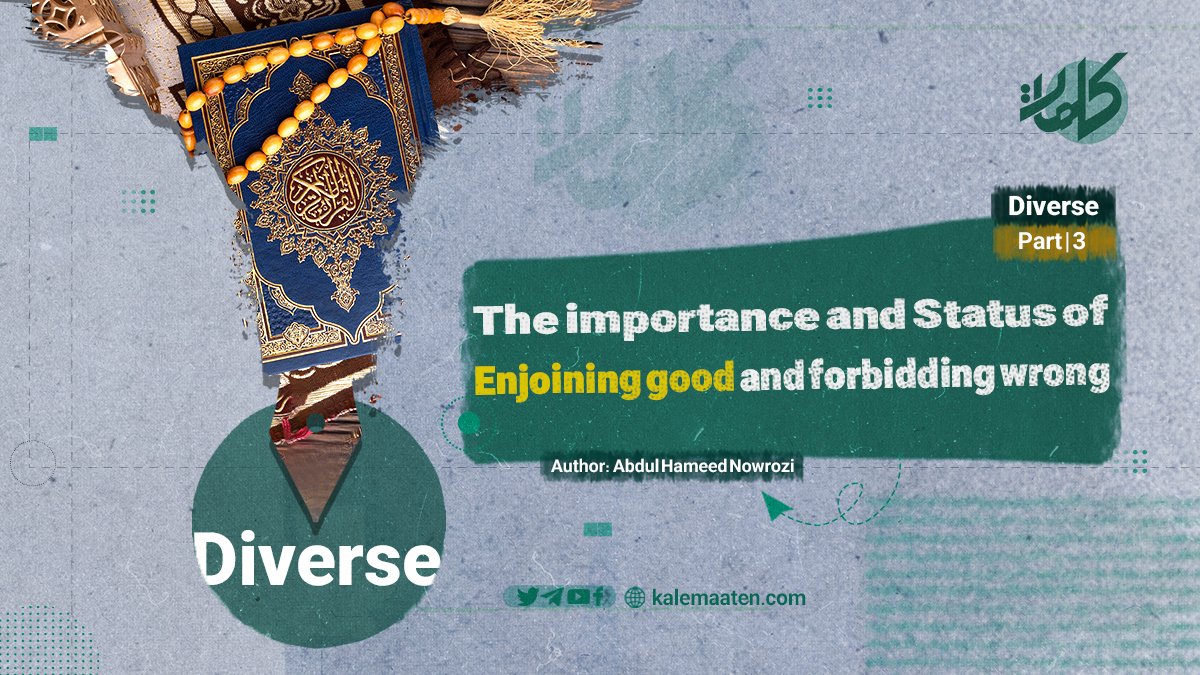 كلمات

Diverse
Part | 3

The importance and Status of Enjoining good and forbidding wrong

Author: Abdul Hameed Nowrozi

Diverse

kalemaaten.com